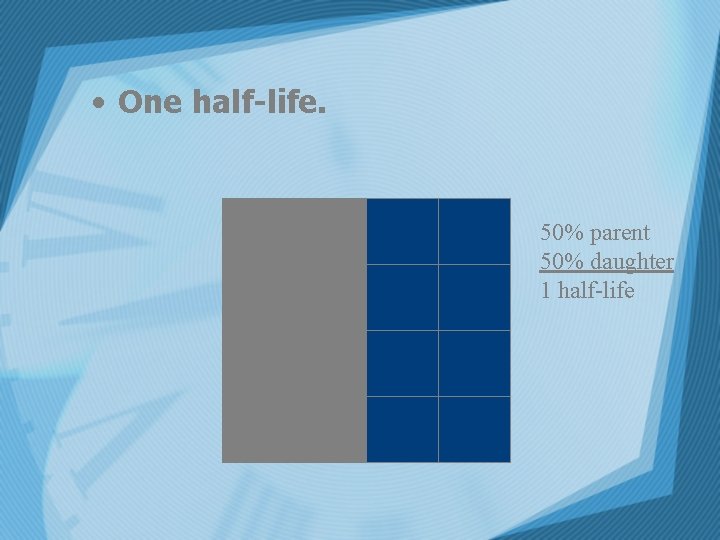 • One half-life.

50% parent
50% daughter
1 half-life